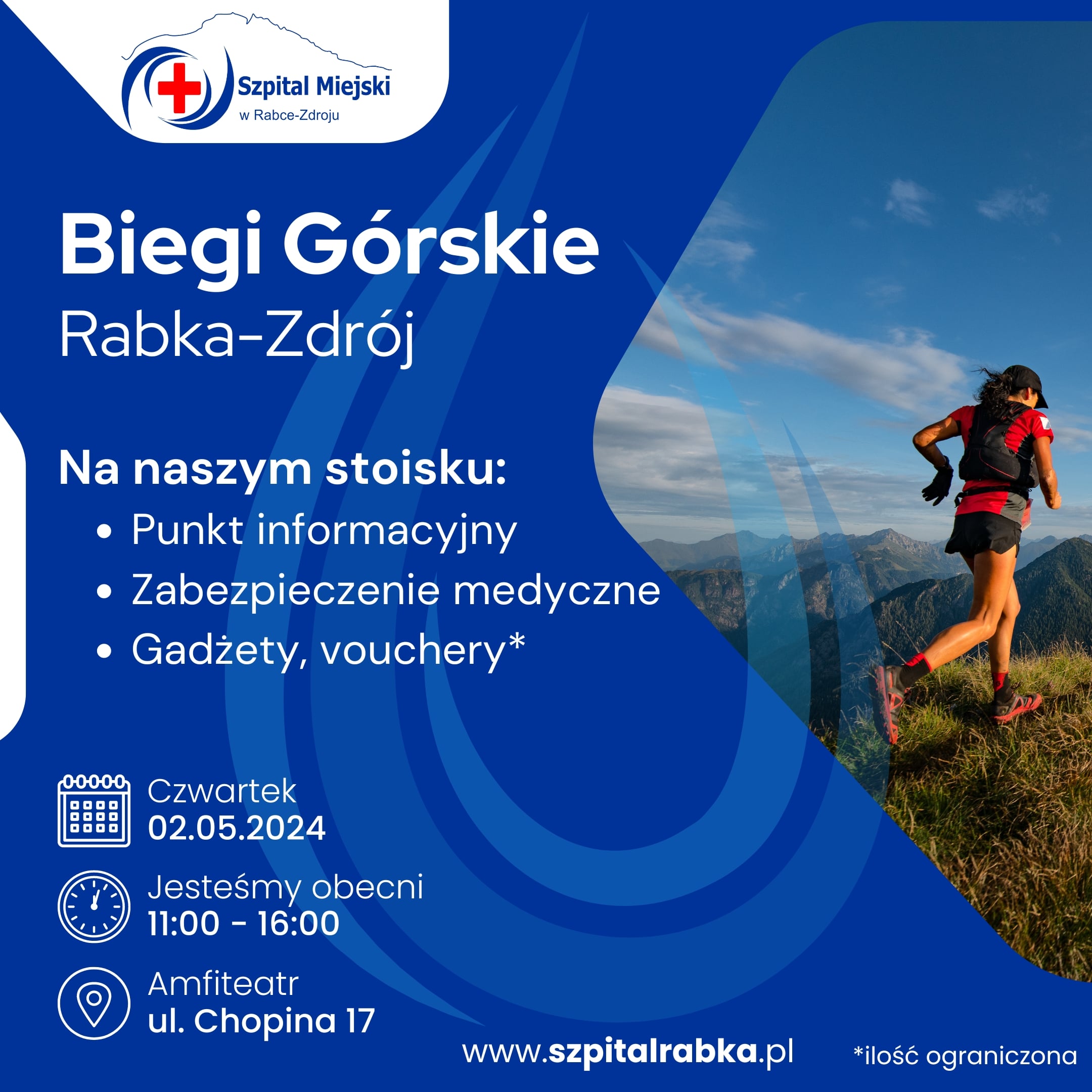 Szpital Miejski
w Rabce-Zdroju

Biegi Górskie
Rabka-Zdrój

Na naszym stoisku:
• Punkt informacyjny
• Zabezpieczenie medyczne
• Gadżety, vouchery*

Czwartek
02.05.2024

Jesteśmy obecni
11:00 - 16:00

Amfiteatr
ul. Chopina 17

www.szpitalrabka.pl

*ilość ograniczona